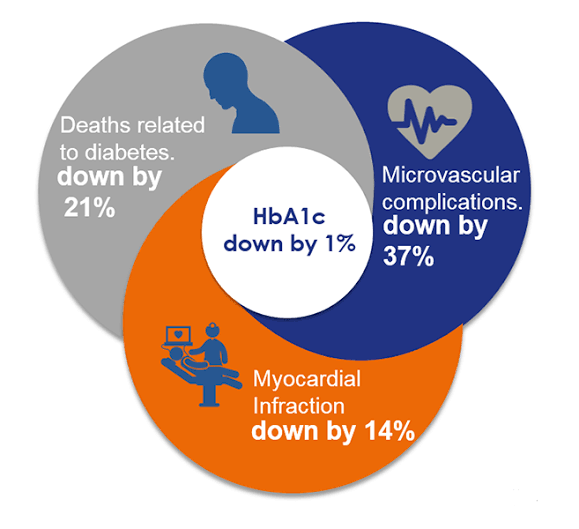 Deaths related to diabetes.
down by 21%

Microvascular complications.
down by 37%

HbA1c down by 1%

Myocardial Infraction
down by 14%